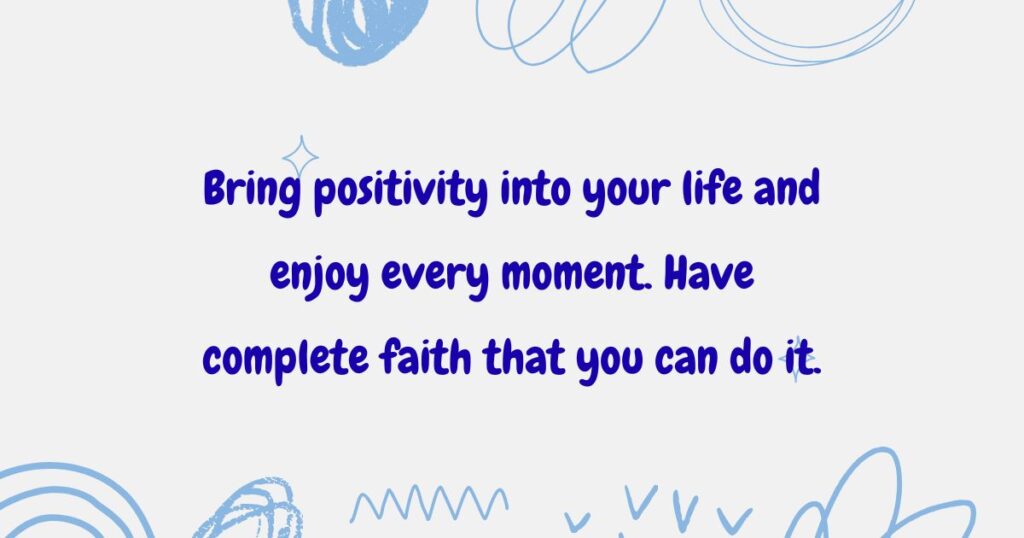 Bring positivity into your life and enjoy every moment. Have complete faith that you can do it.